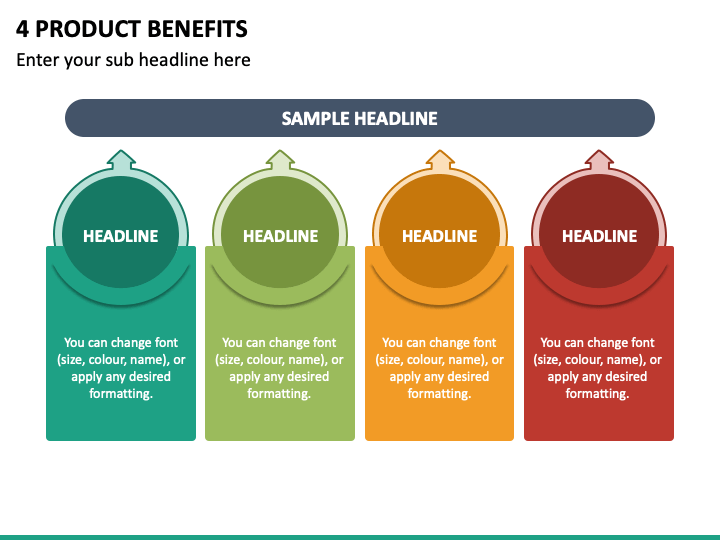 4 PRODUCT BENEFITS

Enter your sub headline here

SAMPLE HEADLINE

HEADLINE

You can change font (size, colour, name), or apply any desired formatting.

HEADLINE

You can change font (size, colour, name), or apply any desired formatting.

HEADLINE

You can change font (size, colour, name), or apply any desired formatting.

HEADLINE

You can change font (size, colour, name), or apply any desired formatting.